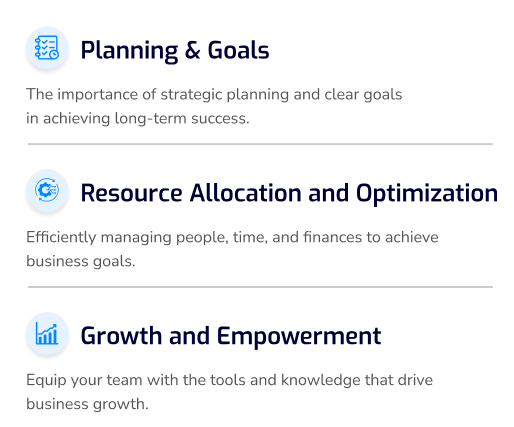 Planning & Goals

The importance of strategic planning and clear goals in achieving long-term success.

Resource Allocation and Optimization

Efficiently managing people, time, and finances to achieve business goals.

Growth and Empowerment

Equip your team with the tools and knowledge that drive business growth.